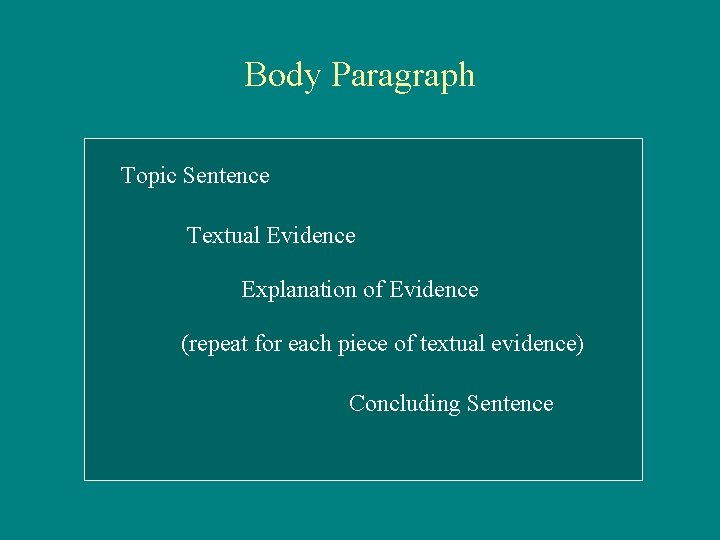 Body Paragraph

Topic Sentence

Textual Evidence

Explanation of Evidence

(repeat for each piece of textual evidence)

Concluding Sentence